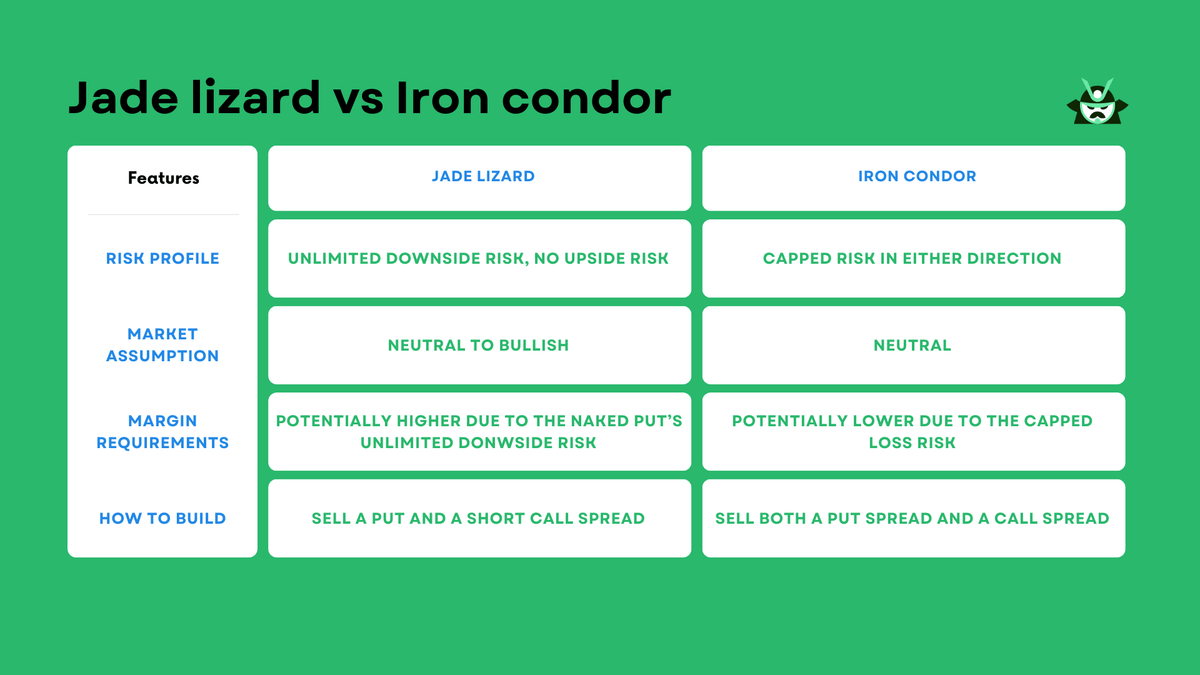 Jade lizard vs Iron condor

| Features | JADE LIZARD | IRON CONDOR |
|---|---|---|
| RISK PROFILE | UNLIMITED DOWNSIDE RISK, NO UPSIDE RISK | CAPPED RISK IN EITHER DIRECTION |
| MARKET ASSUMPTION | NEUTRAL TO BULLISH | NEUTRAL |
| MARGIN REQUIREMENTS | POTENTIALLY HIGHER DUE TO THE NAKED PUT'S UNLIMITED DONWSIDE RISK | POTENTIALLY LOWER DUE TO THE CAPPED LOSS RISK |
| HOW TO BUILD | SELL A PUT AND A SHORT CALL SPREAD | SELL BOTH A PUT SPREAD AND A CALL SPREAD |